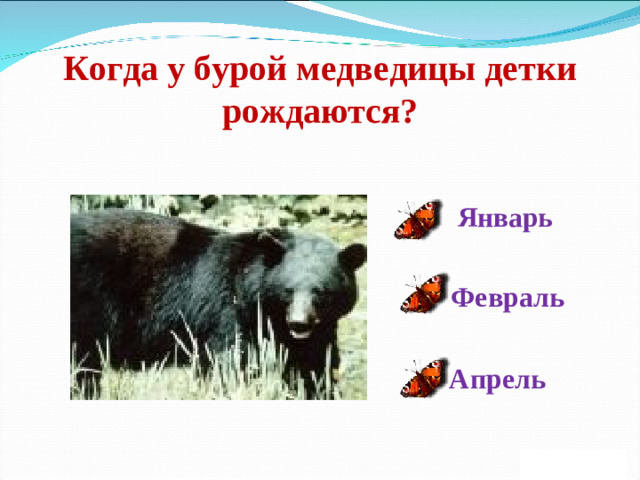 Когда у бурой медведицы детки рождаются?

Январь

Февраль

Апрель